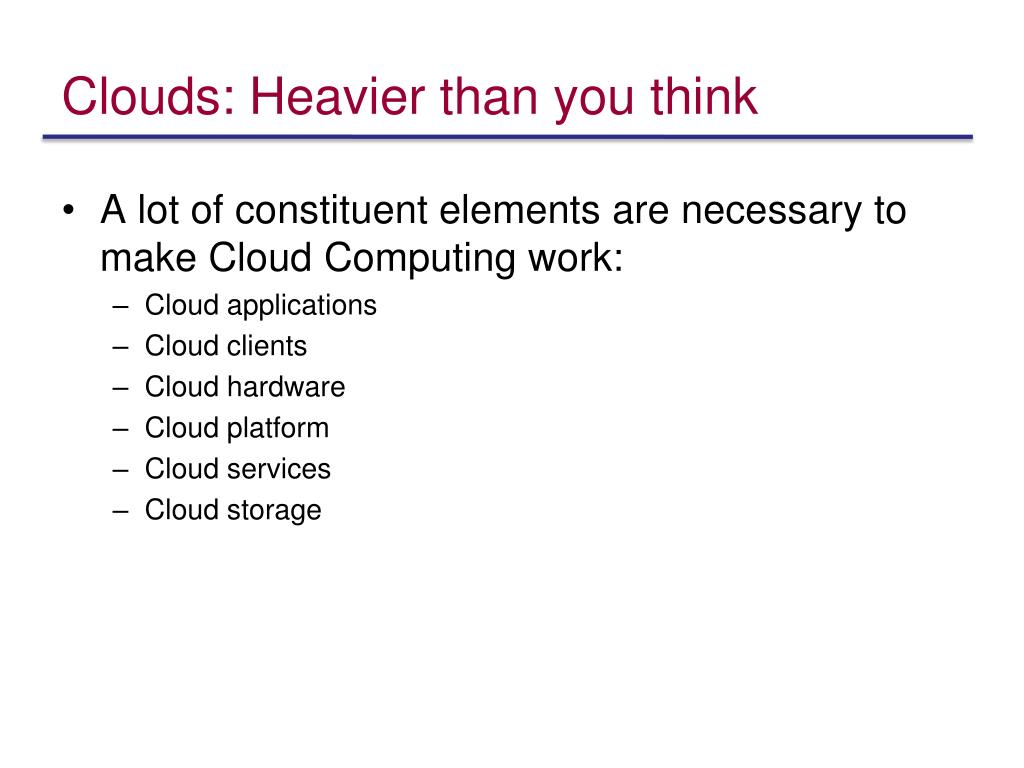 Clouds: Heavier than you think

• A lot of constituent elements are necessary to make Cloud Computing work:
– Cloud applications
– Cloud clients
– Cloud hardware
– Cloud platform
– Cloud services
– Cloud storage